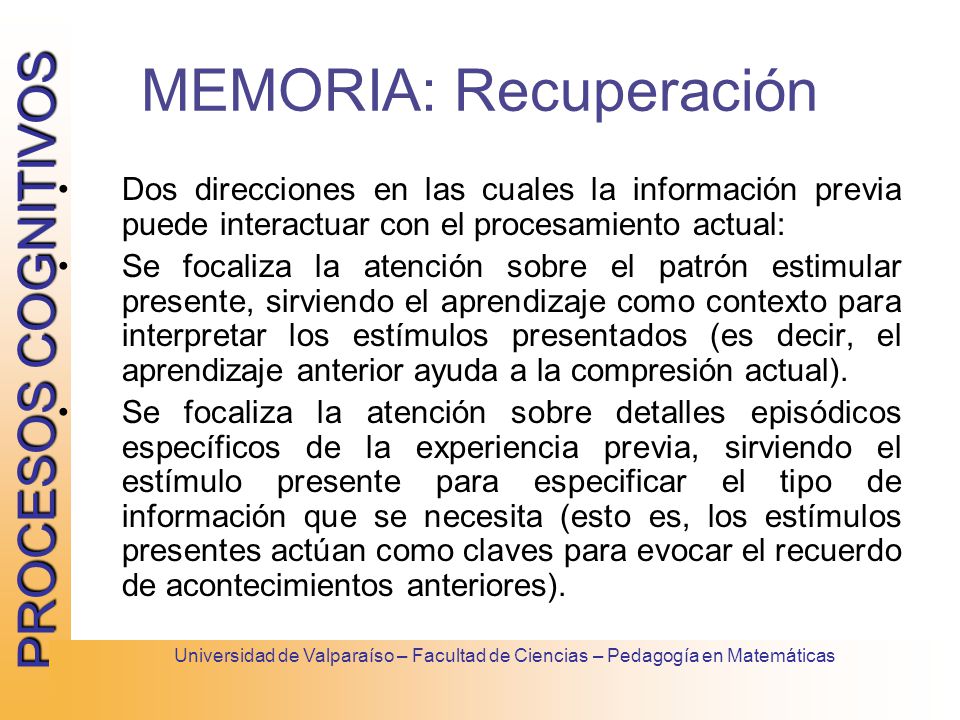 PROCESOS COGNITIVOS

MEMORIA: Recuperación

• Dos direcciones en las cuales la información previa puede interactuar con el procesamiento actual:

• Se focaliza la atención sobre el patrón estimular presente, sirviendo el aprendizaje como contexto para interpretar los estímulos presentados (es decir, el aprendizaje anterior ayuda a la compresión actual).

• Se focaliza la atención sobre detalles episódicos específicos de la experiencia previa, sirviendo el estímulo presente para especificar el tipo de información que se necesita (esto es, los estímulos presentes actúan como claves para evocar el recuerdo de acontecimientos anteriores).

Universidad de Valparaíso – Facultad de Ciencias – Pedagogía en Matemáticas